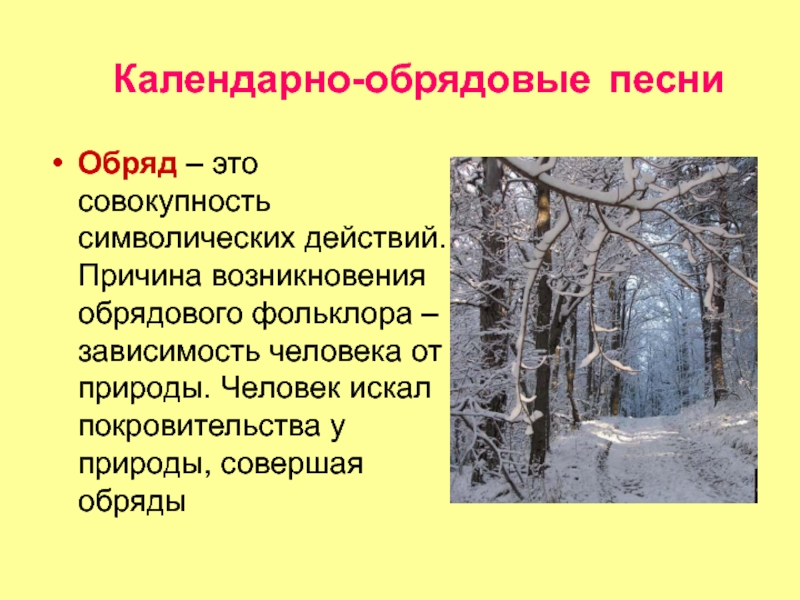 Календарно-обрядовые песни

• Обряд – это совокупность символических действий. Причина возникновения обрядового фольклора – зависимость человека от природы. Человек искал покровительства у природы, совершая обряды